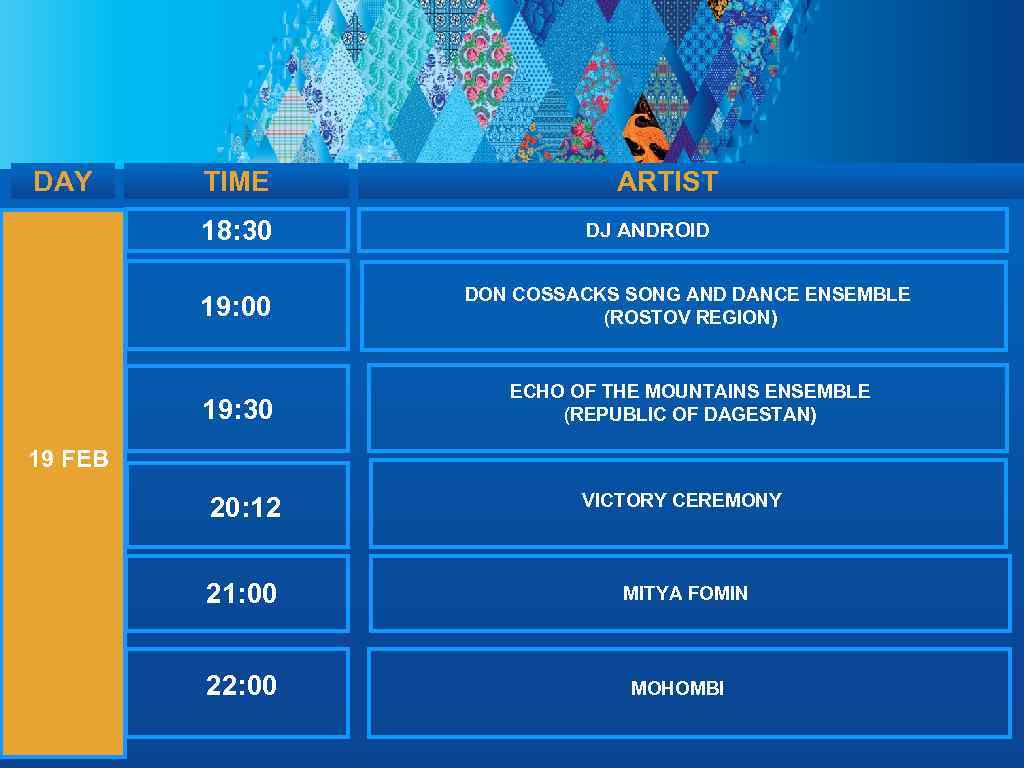 | DAY | TIME | ARTIST |
|---|---|---|
| 19 FEB | 18:30 | DJ ANDROID |
| | 19:00 | DON COSSACKS SONG AND DANCE ENSEMBLE (ROSTOV REGION) |
| | 19:30 | ECHO OF THE MOUNTAINS ENSEMBLE (REPUBLIC OF DAGESTAN) |
| | 20:12 | VICTORY CEREMONY |
| | 21:00 | MITYA FOMIN |
| | 22:00 | MOHOMBI |